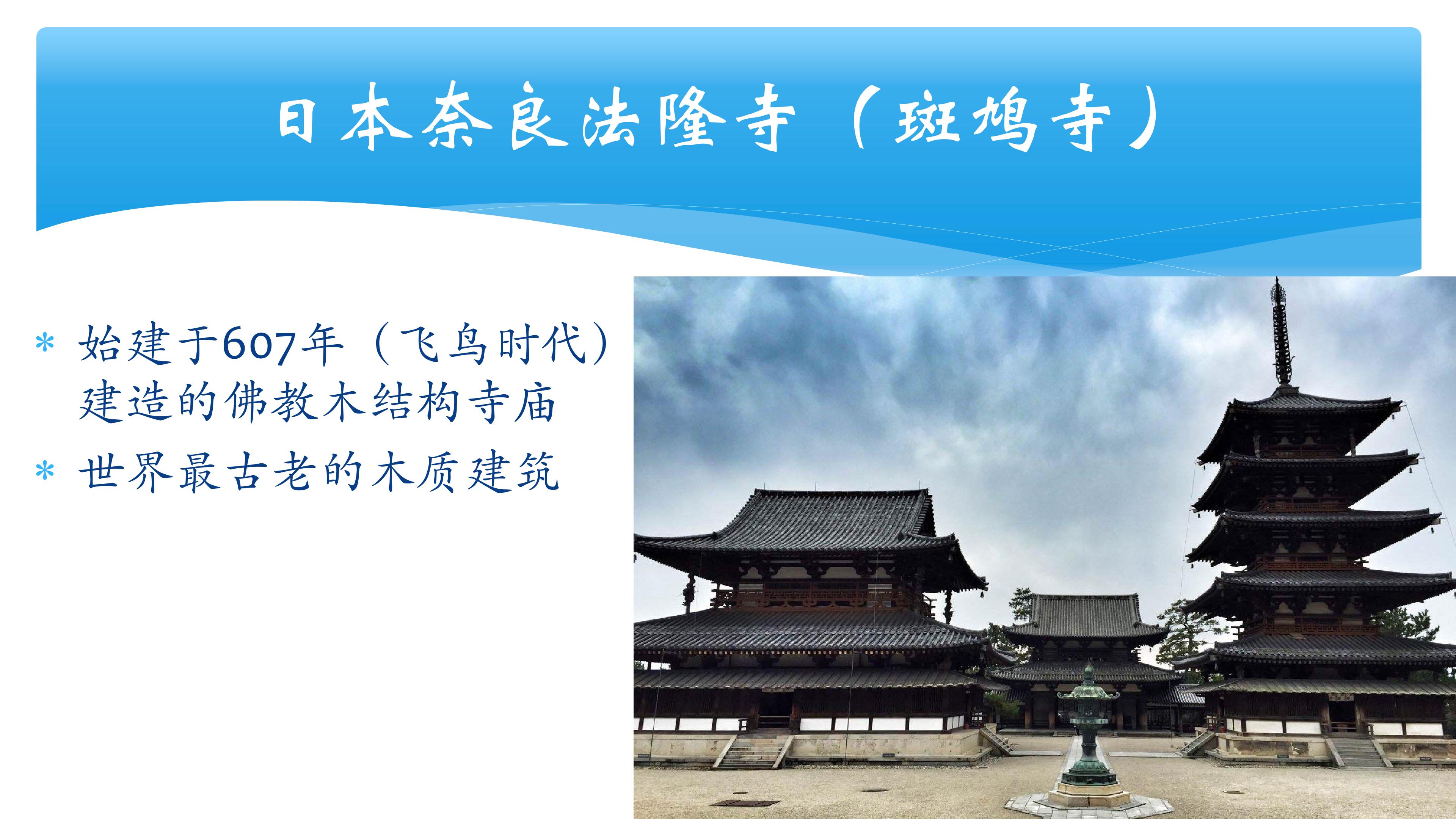 日本奈良法隆寺（斑鸠寺）

* 始建于607年（飞鸟时代）建造的佛教木结构寺庙
* 世界最古老的木质建筑